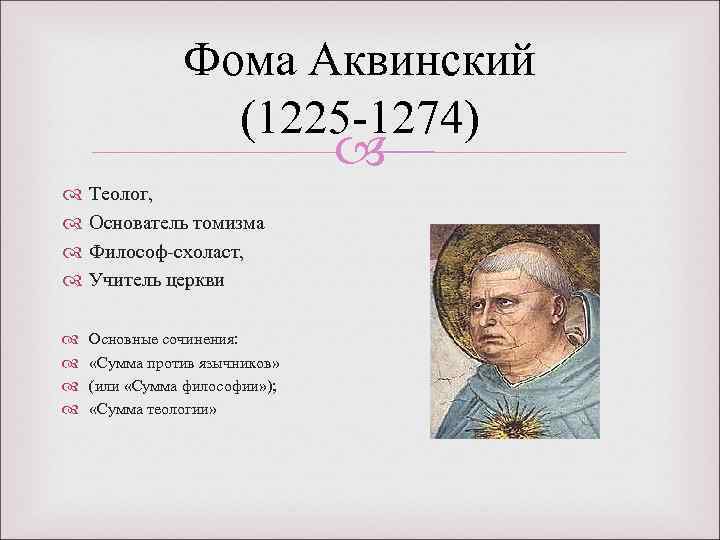 Фома Аквинский (1225-1274)

Теолог,
Основатель томизма
Философ-схоласт,
Учитель церкви

Основные сочинения:
«Сумма против язычников»
(или «Сумма философии»);
«Сумма теологии»